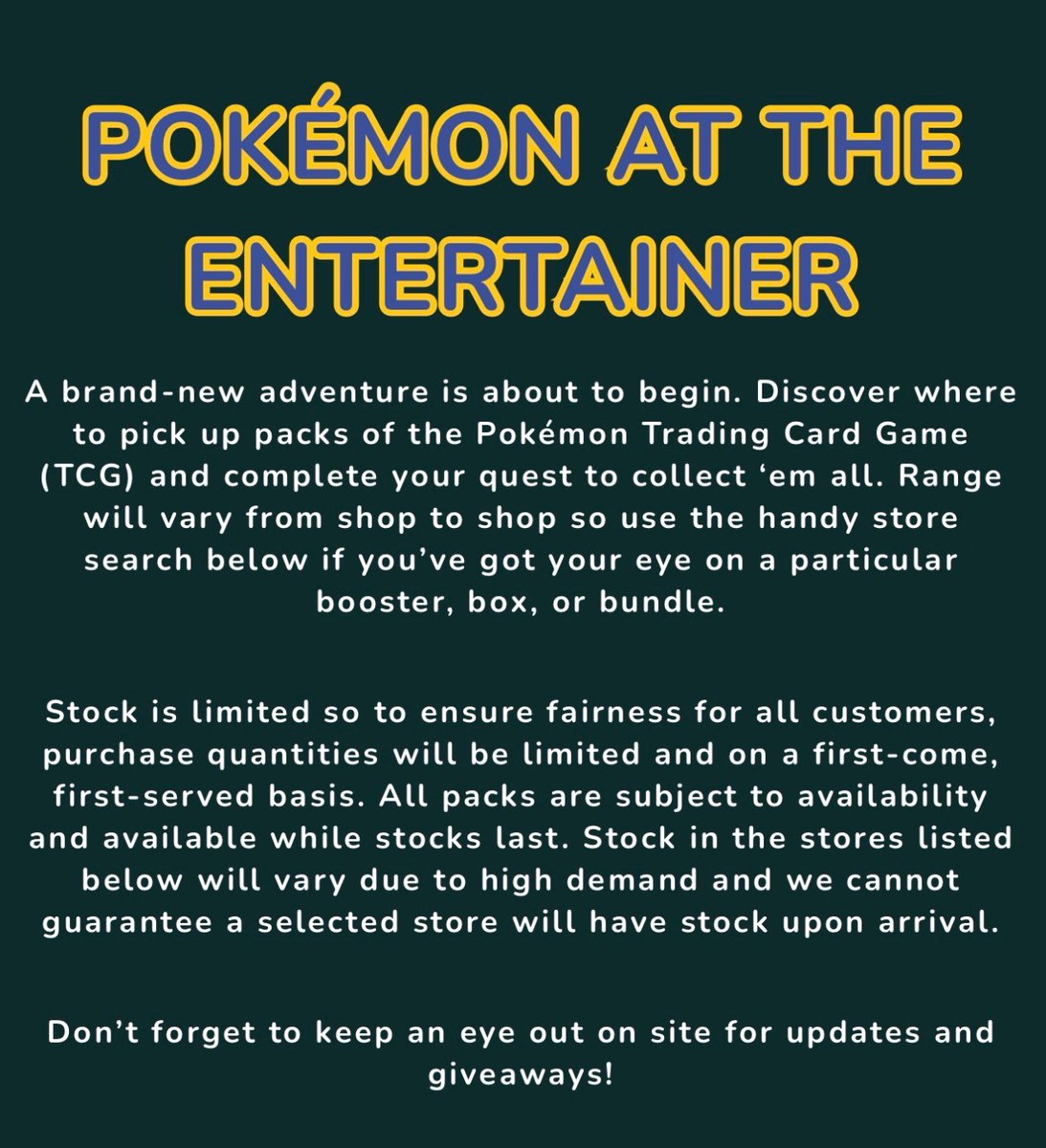 POKÉMON AT THE ENTERTAINER

A brand-new adventure is about to begin. Discover where to pick up packs of the Pokémon Trading Card Game (TCG) and complete your quest to collect ‘em all. Range will vary from shop to shop so use the handy store search below if you’ve got your eye on a particular booster, box, or bundle.

Stock is limited so to ensure fairness for all customers, purchase quantities will be limited and on a first-come, first-served basis. All packs are subject to availability and available while stocks last. Stock in the stores listed below will vary due to high demand and we cannot guarantee a selected store will have stock upon arrival.

Don’t forget to keep an eye out on site for updates and giveaways!